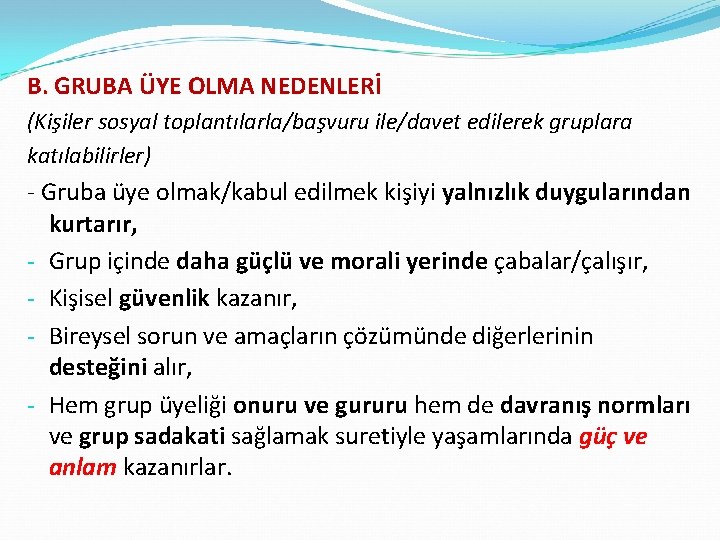 B. GRUBA ÜYE OLMA NEDENLERİ

(Kişiler sosyal toplantılarla/başvuru ile/davet edilerek gruplara katılabilirler)

- Gruba üye olmak/kabul edilmek kişiyi yalnızlık duygularından kurtarır,
- Grup içinde daha güçlü ve morali yerinde çabalar/çalışır,
- Kişisel güvenlik kazanır,
- Bireysel sorun ve amaçların çözümünde diğerlerinin desteğini alır,
- Hem grup üyeliği onuru ve gururu hem de davranış normları ve grup sadakati sağlamak suretiyle yaşamlarında güç ve anlam kazanırlar.